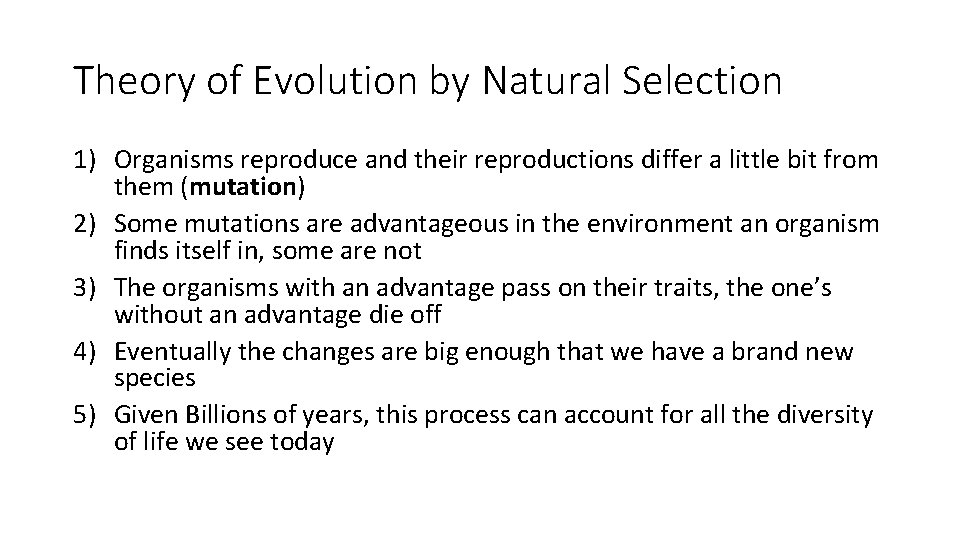 Theory of Evolution by Natural Selection

1) Organisms reproduce and their reproductions differ a little bit from them (mutation)
2) Some mutations are advantageous in the environment an organism finds itself in, some are not
3) The organisms with an advantage pass on their traits, the one's without an advantage die off
4) Eventually the changes are big enough that we have a brand new species
5) Given Billions of years, this process can account for all the diversity of life we see today